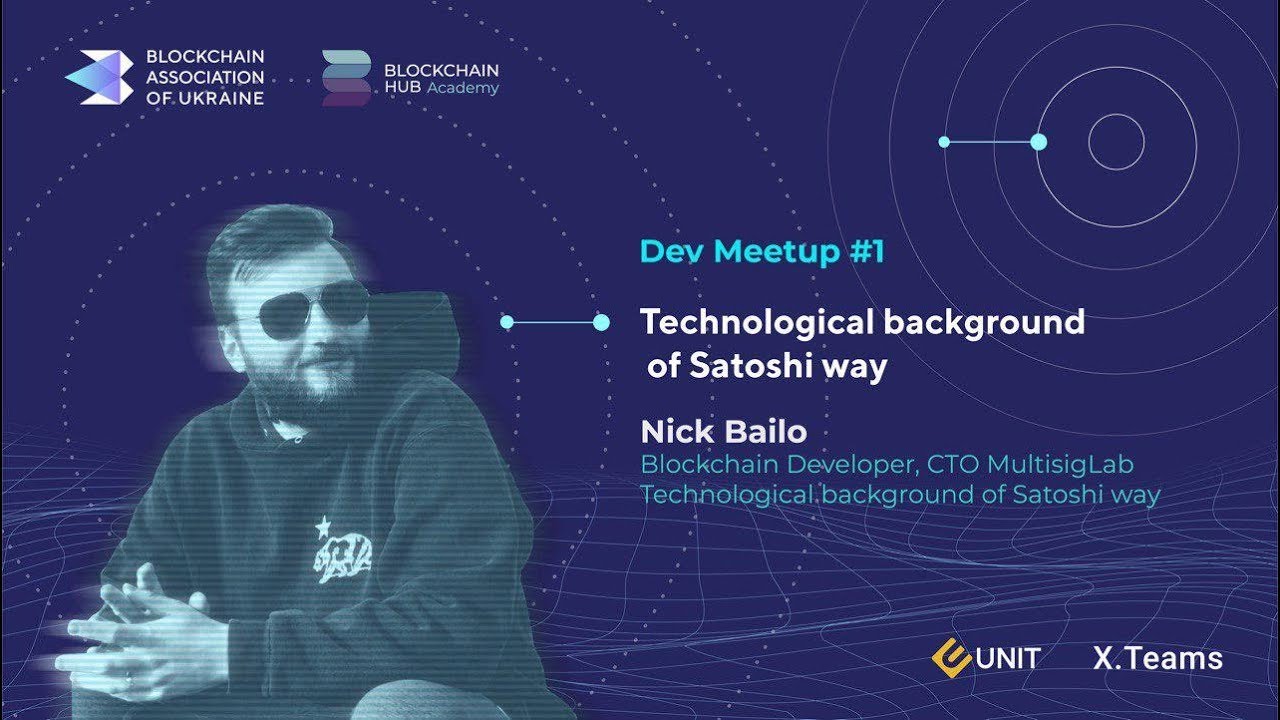 BLOCKCHAIN ASSOCIATION OF UKRAINE

BLOCKCHAIN HUB Academy

Dev Meetup #1

Technological background of Satoshi way

Nick Bailo
Blockchain Developer, CTO MultisigLab
Technological background of Satoshi way

UNIT

X.Teams